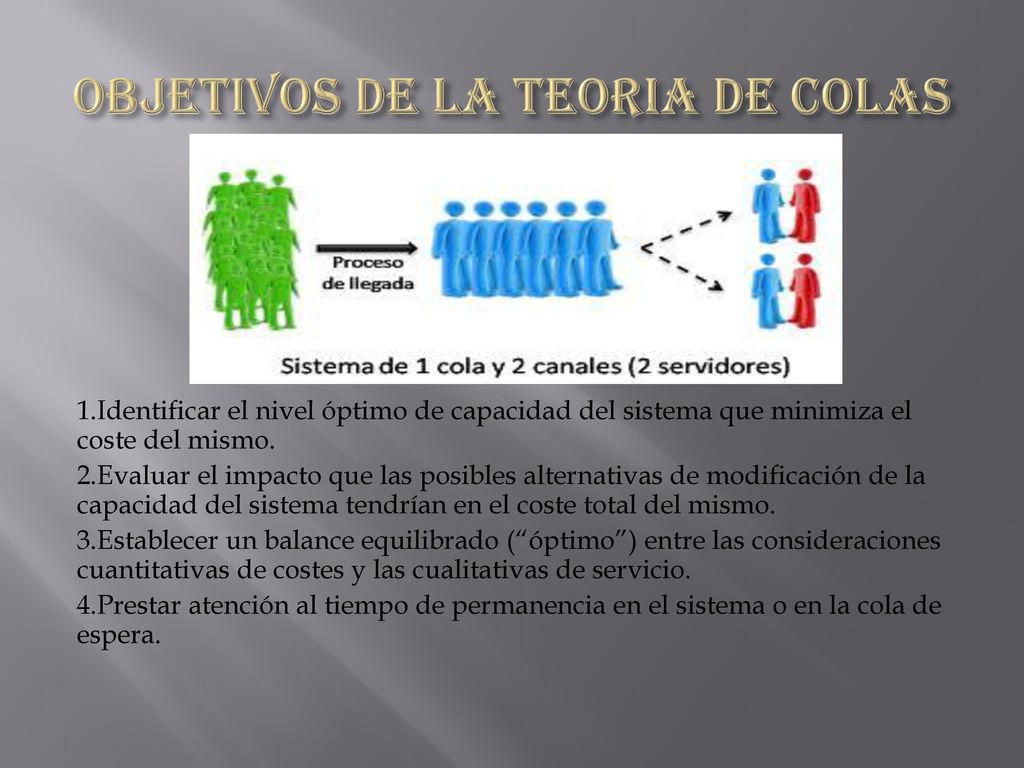 OBJETIVOS DE LA TEORIA DE COLAS

Proceso de llegada

Sistema de 1 cola y 2 canales (2 servidores)

1.Identificar el nivel óptimo de capacidad del sistema que minimiza el coste del mismo.

2.Evaluar el impacto que las posibles alternativas de modificación de la capacidad del sistema tendrían en el coste total del mismo.

3.Establecer un balance equilibrado (“óptimo”) entre las consideraciones cuantitativas de costes y las cualitativas de servicio.

4.Prestar atención al tiempo de permanencia en el sistema o en la cola de espera.